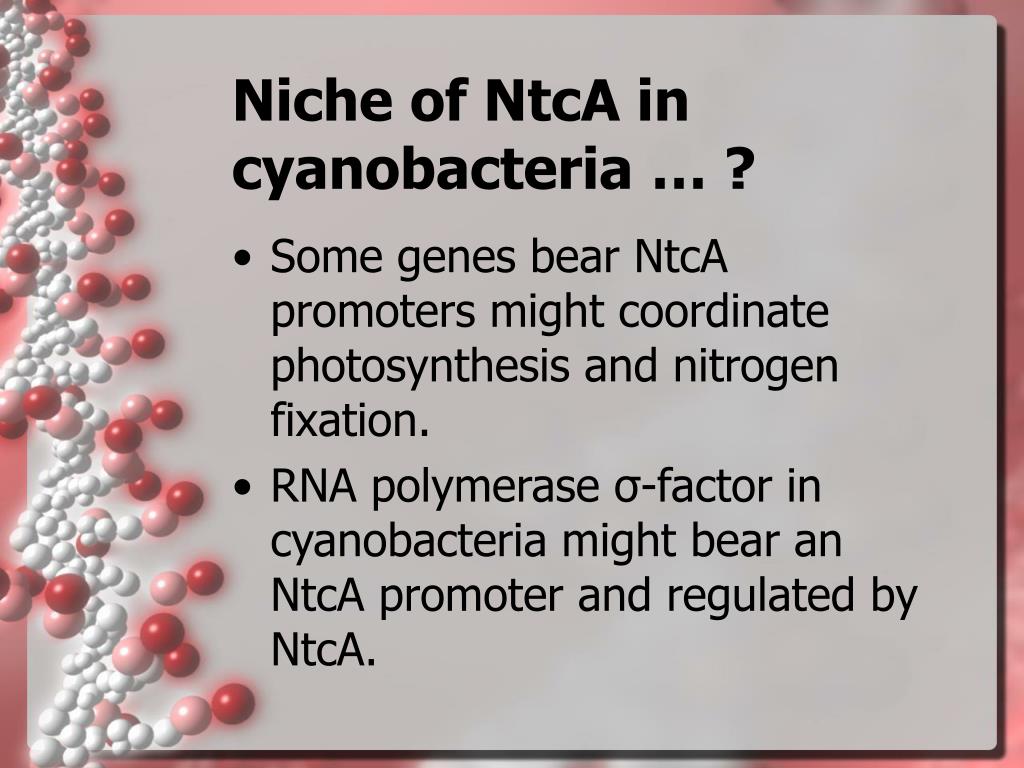 Niche of NtcA in cyanobacteria … ?

• Some genes bear NtcA promoters might coordinate photosynthesis and nitrogen fixation.
• RNA polymerase σ-factor in cyanobacteria might bear an NtcA promoter and regulated by NtcA.